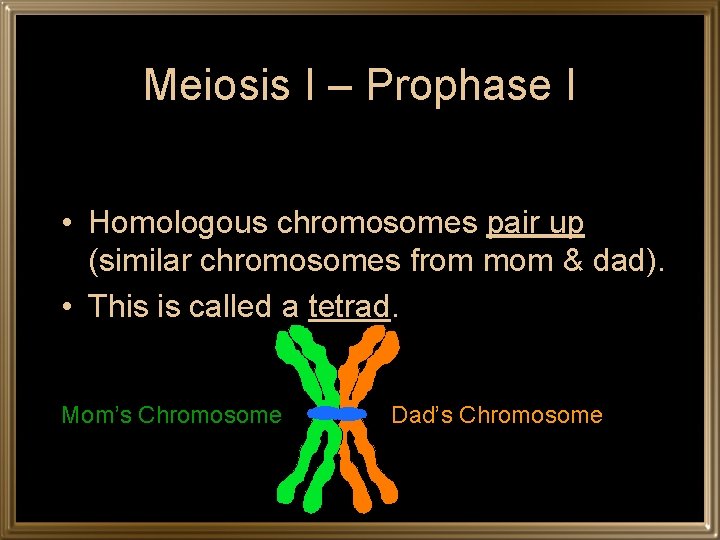 Meiosis I – Prophase I

• Homologous chromosomes pair up (similar chromosomes from mom & dad).

• This is called a tetrad.

Mom's Chromosome

Dad's Chromosome